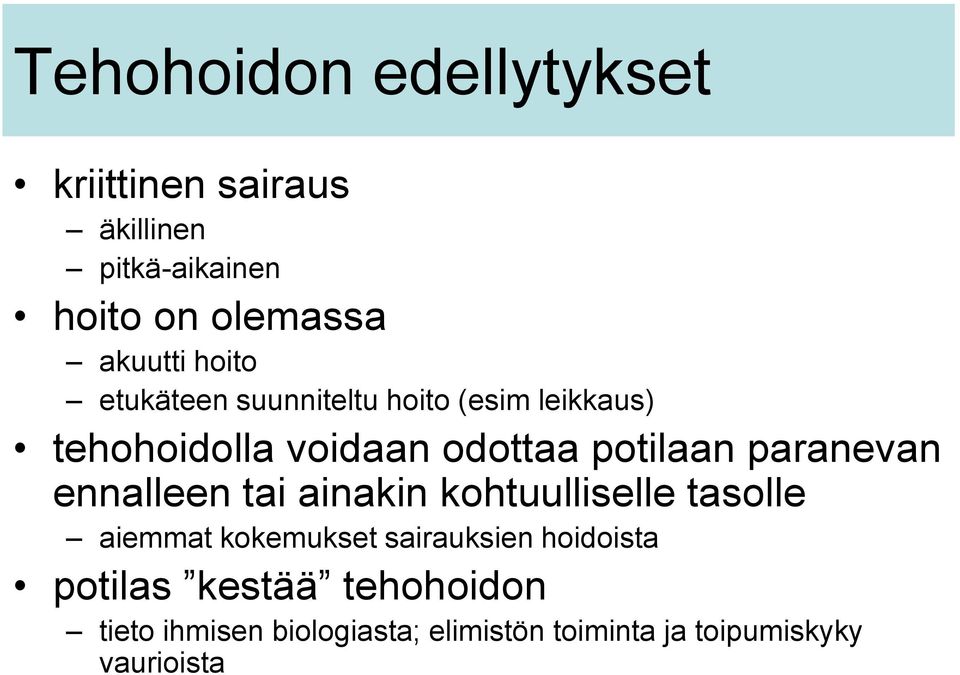 Tehohoidon edellytykset

• kriittinen sairaus
– äkillinen
– pitkä-aikainen
• hoito on olemassa
– akuutti hoito
– etukäteen suunniteltu hoito (esim leikkaus)
• tehohoidolla voidaan odottaa potilaan paranevan ennalleen tai ainakin kohtuulliselle tasolle
– aiemmat kokemukset sairauksien hoidoista
• potilas ”kestää” tehohoidon
– tieto ihmisen biologiasta; elimistön toiminta ja toipumiskyky vaurioista